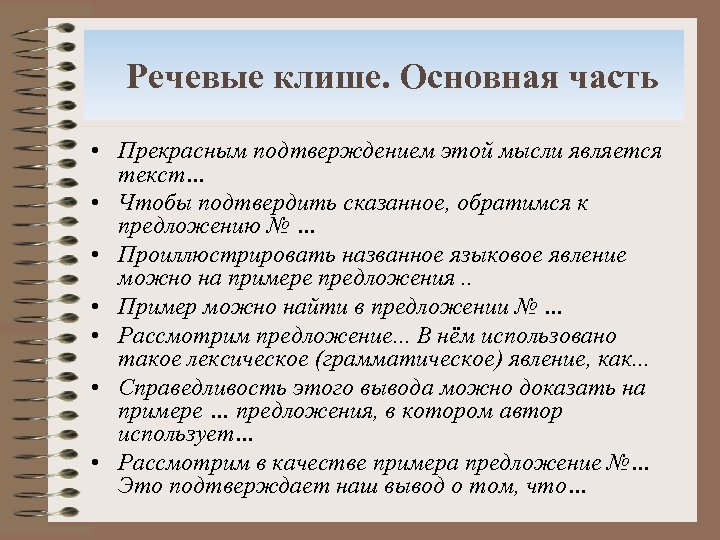 Речевые клише. Основная часть

• Прекрасным подтверждением этой мысли является текст…
• Чтобы подтвердить сказанное, обратимся к предложению № …
• Проиллюстрировать названное языковое явление можно на примере предложения ..
• Пример можно найти в предложении № …
• Рассмотрим предложение... В нём использовано такое лексическое (грамматическое) явление, как...
• Справедливость этого вывода можно доказать на примере … предложения, в котором автор использует…
• Рассмотрим в качестве примера предложение №… Это подтверждает наш вывод о том, что…